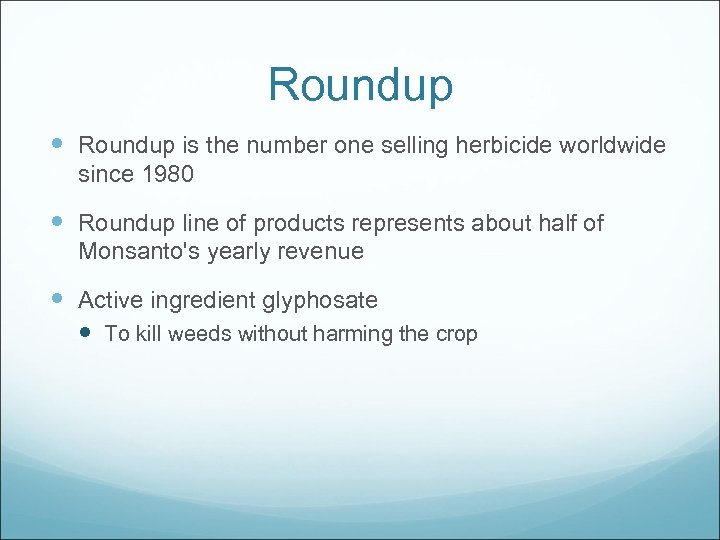 Roundup

Roundup is the number one selling herbicide worldwide since 1980

Roundup line of products represents about half of Monsanto's yearly revenue

Active ingredient glyphosate

To kill weeds without harming the crop